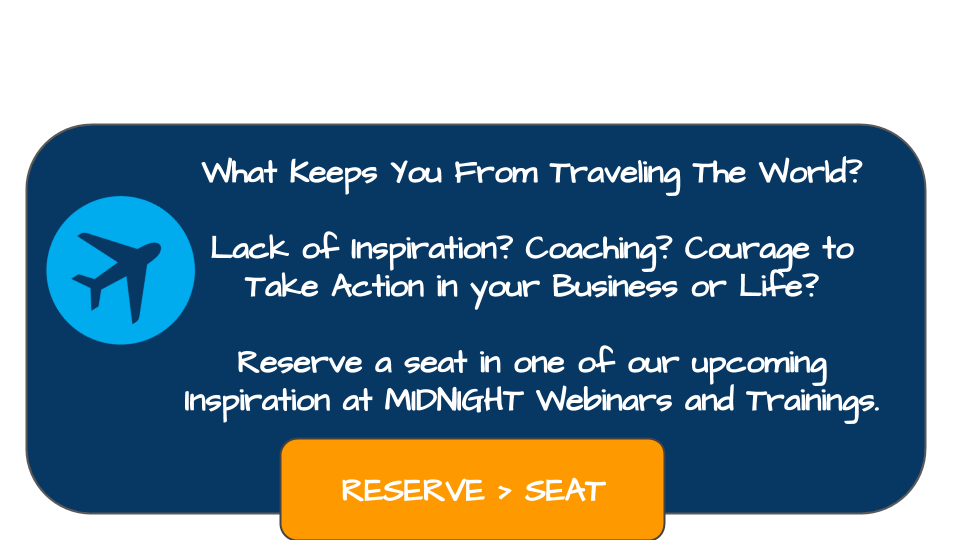 What Keeps You From Traveling The World?

Lack of Inspiration? Coaching? Courage to Take Action in your Business or Life?

Reserve a seat in one of our upcoming Inspiration at MIDNIGHT Webinars and Trainings.

RESERVE > SEAT